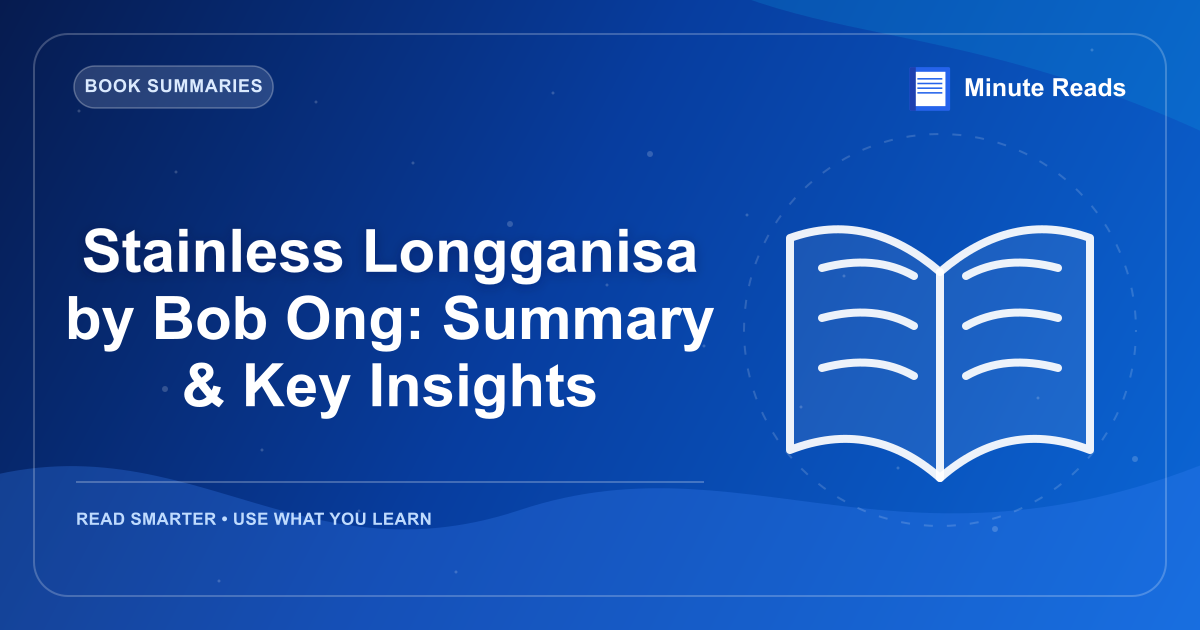 BOOK SUMMARIES

Minute Reads

Stainless Longganisa by Bob Ong: Summary & Key Insights

READ SMARTER • USE WHAT YOU LEARN